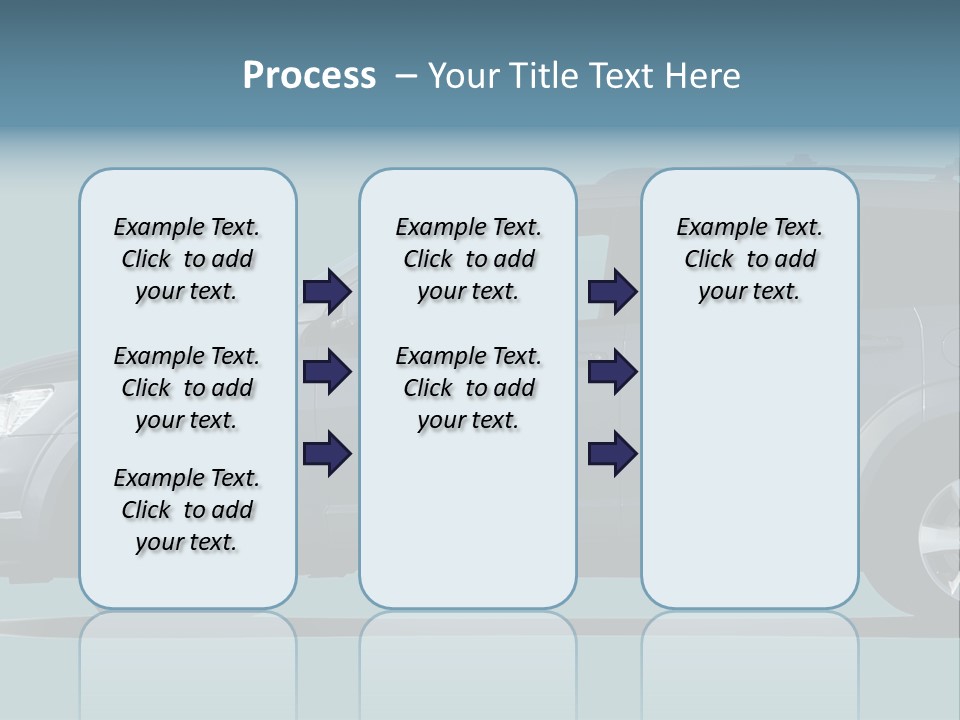 Process – Your Title Text Here

Example Text. Click to add your text.

Example Text. Click to add your text.

Example Text. Click to add your text.

Example Text. Click to add your text.

Example Text. Click to add your text.

Example Text. Click to add your text.